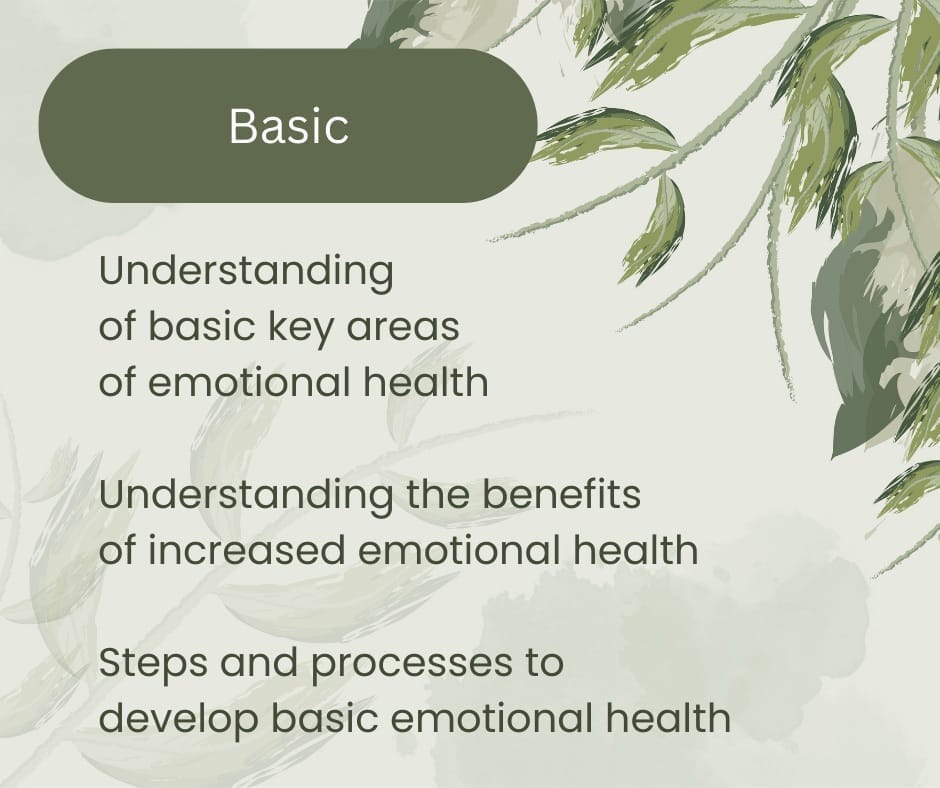 Basic

Understanding of basic key areas of emotional health

Understanding the benefits of increased emotional health

Steps and processes to develop basic emotional health